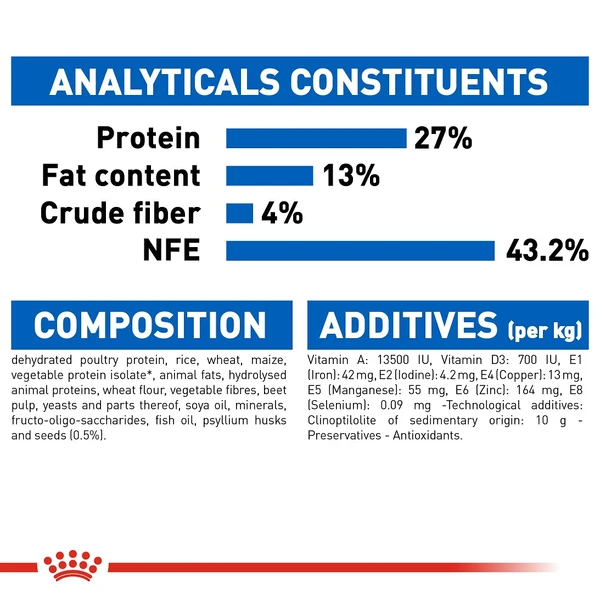 ANALYTICALS CONSTITUENTS

Protein 27%
Fat content 13%
Crude fiber 4%
NFE 43.2%

COMPOSITION

dehydrated poultry protein, rice, wheat, maize, vegetable protein isolate*, animal fats, hydrolysed animal proteins, wheat flour, vegetable fibres, beet pulp, yeasts and parts thereof, soya oil, minerals, fructo-oligo-saccharides, fish oil, psyllium husks and seeds (0.5%).

ADDITIVES (per kg)

Vitamin A: 13500 IU, Vitamin D3: 700 IU, E1 (Iron): 42 mg, E2 (Iodine): 4.2 mg, E4 (Copper): 13 mg, E5 (Manganese): 55 mg, E6 (Zinc): 164 mg, E8 (Selenium): 0.09 mg -Technological additives: Clinoptilolite of sedimentary origin: 10 g - Preservatives - Antioxidants.